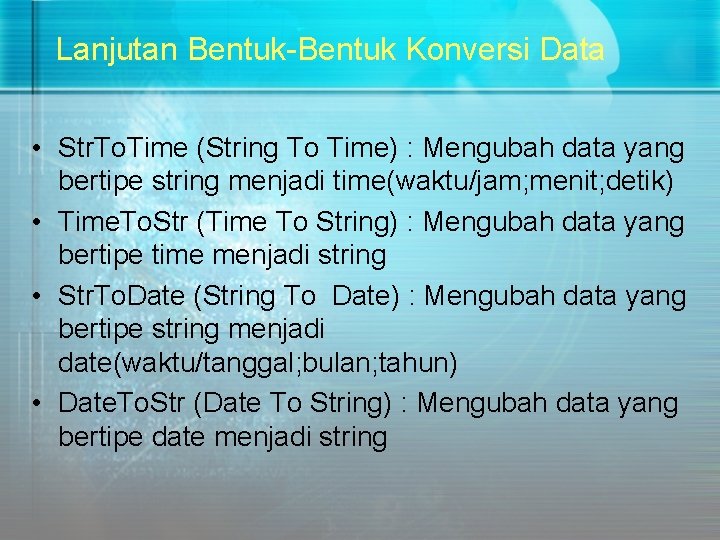 Lanjutan Bentuk-Bentuk Konversi Data

• StrToTime (String To Time) : Mengubah data yang bertipe string menjadi time(waktu/jam;menit;detik)
• TimeToStr (Time To String) : Mengubah data yang bertipe time menjadi string
• StrToDate (String To Date) : Mengubah data yang bertipe string menjadi date(waktu/tanggal;bulan;tahun)
• DateToStr (Date To String) : Mengubah data yang bertipe date menjadi string